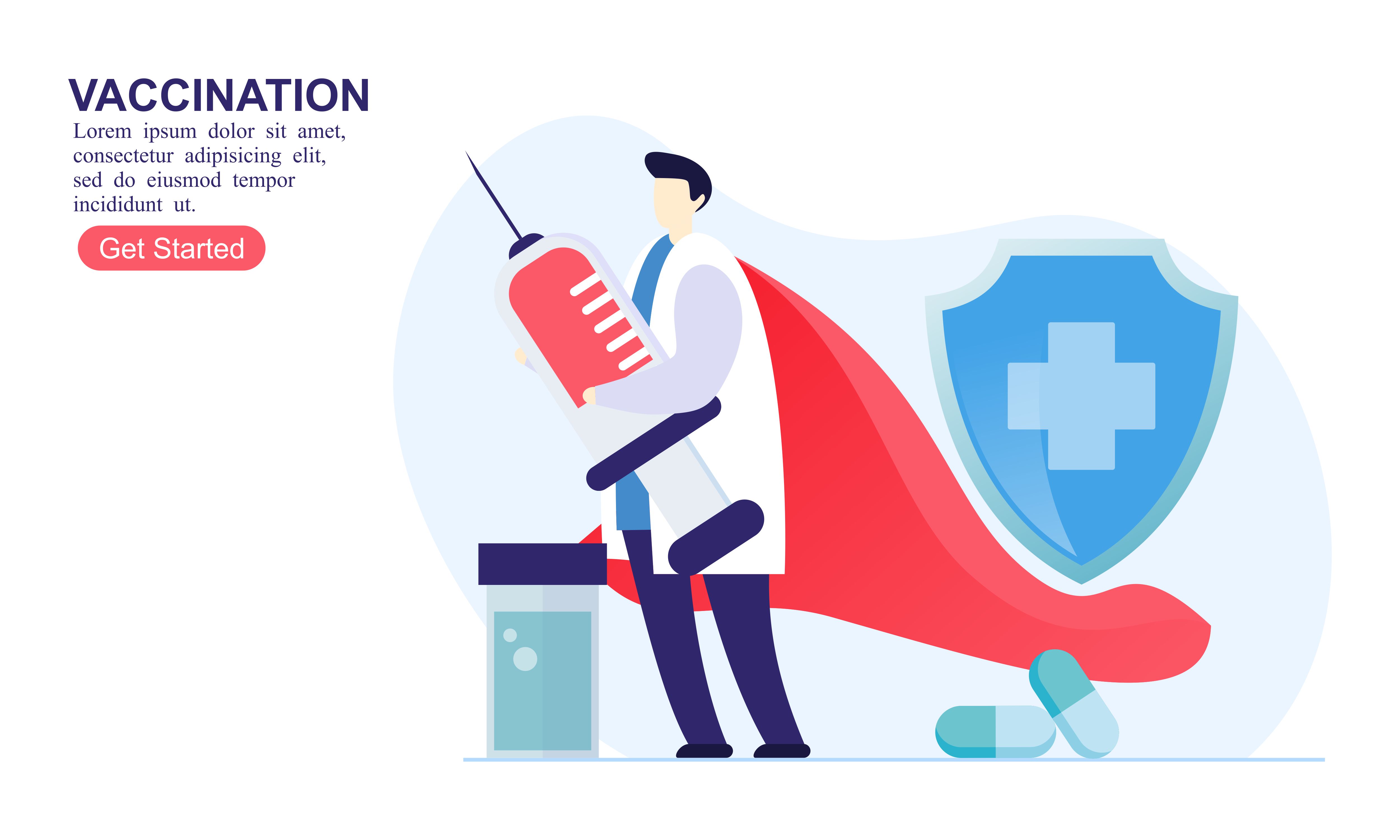 VACCINATION

Lorem ipsum dolor sit amet, consectetur adipisicing elit, sed do eiusmod tempor incididunt ut.

Get Started